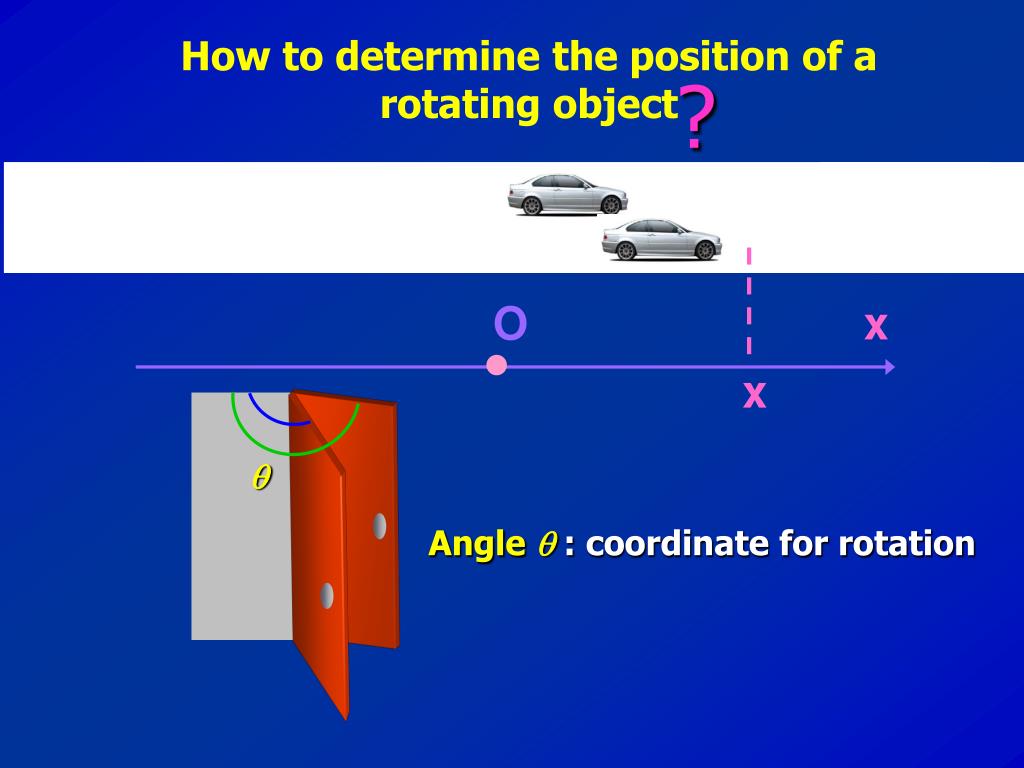 How to determine the position of a rotating object?

O

x

x

$\theta$

Angle $\theta$ : coordinate for rotation